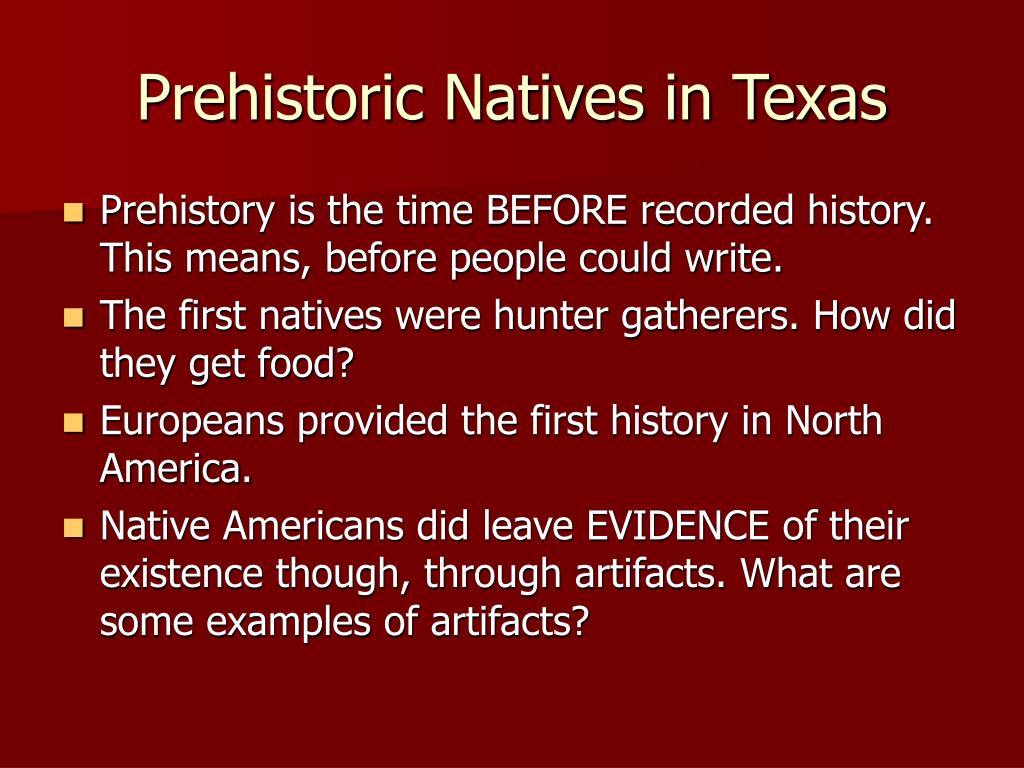 Prehistoric Natives in Texas

- Prehistory is the time BEFORE recorded history. This means, before people could write.
- The first natives were hunter gatherers. How did they get food?
- Europeans provided the first history in North America.
- Native Americans did leave EVIDENCE of their existence though, through artifacts. What are some examples of artifacts?